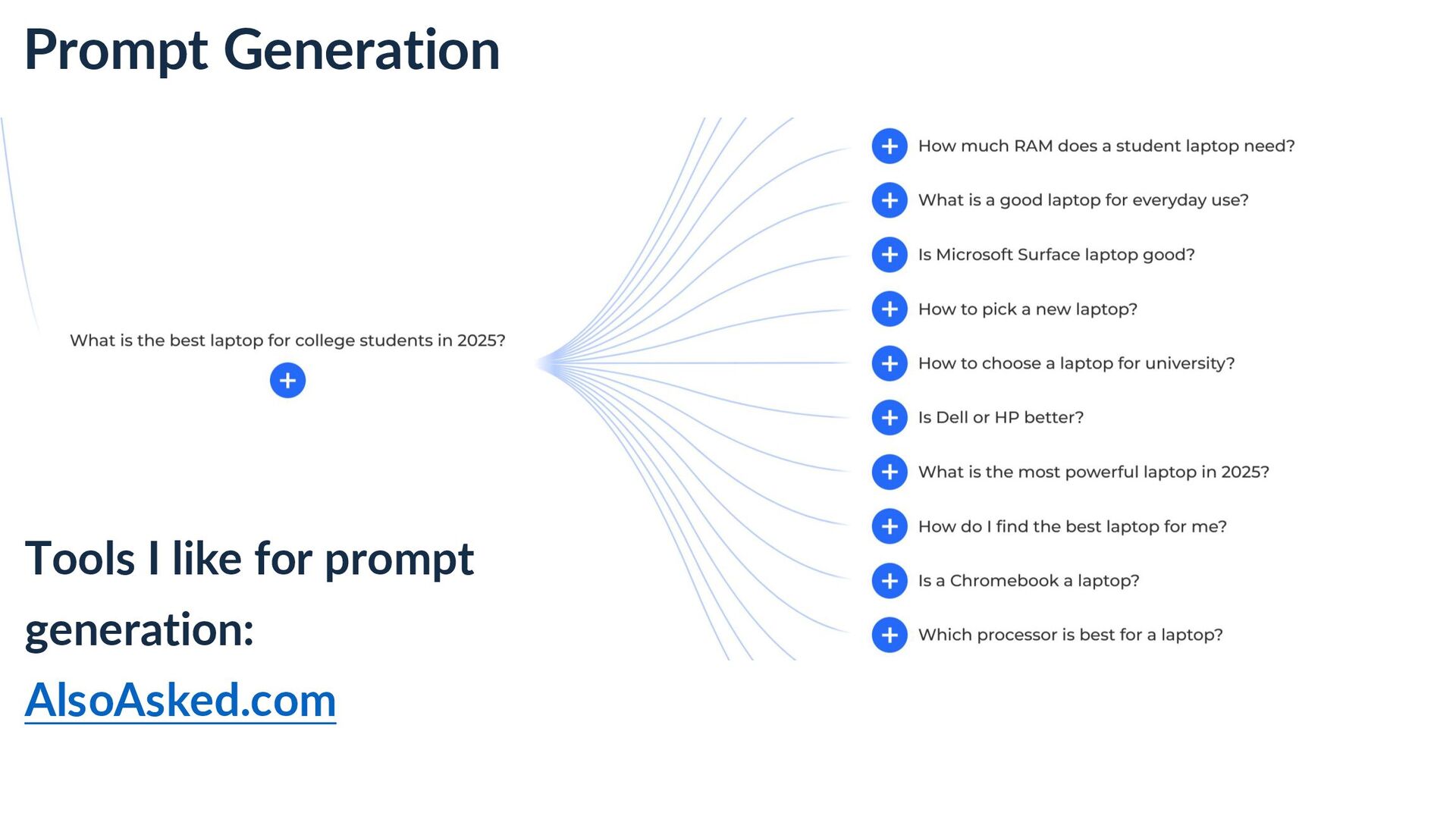 Prompt Generation

What is the best laptop for college students in 2025?

How much RAM does a student laptop need?

What is a good laptop for everyday use?

Is Microsoft Surface laptop good?

How to pick a new laptop?

How to choose a laptop for university?

Is Dell or HP better?

What is the most powerful laptop in 2025?

How do I find the best laptop for me?

Is a Chromebook a laptop?

Which processor is best for a laptop?

Tools I like for prompt generation:

AlsoAsked.com